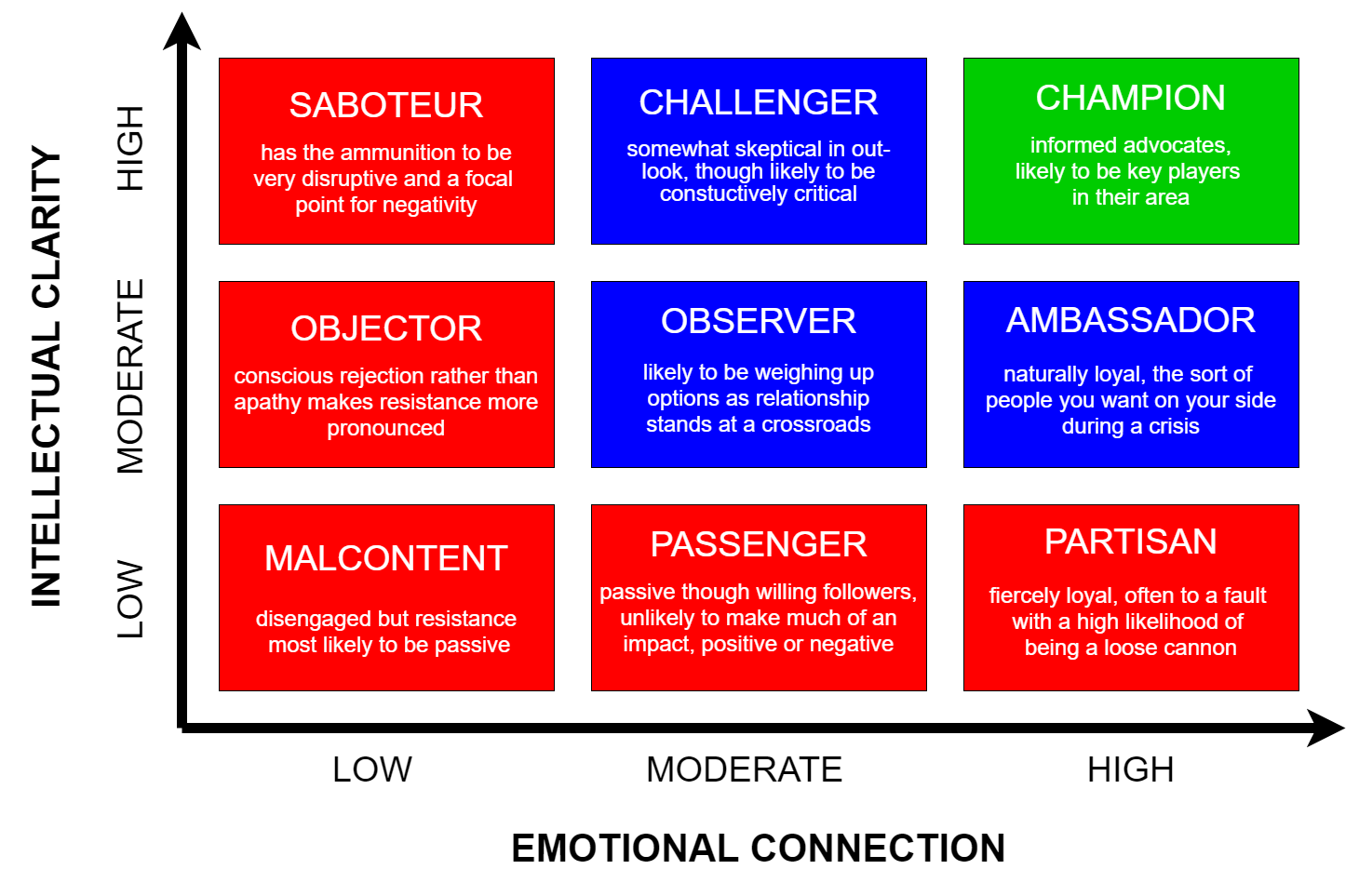 INTELLECTUAL CLARITY

HIGH

MODERATE

LOW

SABOTEUR
has the ammunition to be very disruptive and a focal point for negativity

CHALLENGER
somewhat skeptical in outlook, though likely to be constuctively critical

CHAMPION
informed advocates, likely to be key players in their area

OBJECTOR
conscious rejection rather than apathy makes resistance more pronounced

OBSERVER
likely to be weighing up options as relationship stands at a crossroads

AMBASSADOR
naturally loyal, the sort of people you want on your side during a crisis

MALCONTENT
disengaged but resistance most likely to be passive

PASSENGER
passive though willing followers, unlikely to make much of an impact, positive or negative

PARTISAN
fiercely loyal, often to a fault with a high likelihood of being a loose cannon

LOW

MODERATE

HIGH

EMOTIONAL CONNECTION